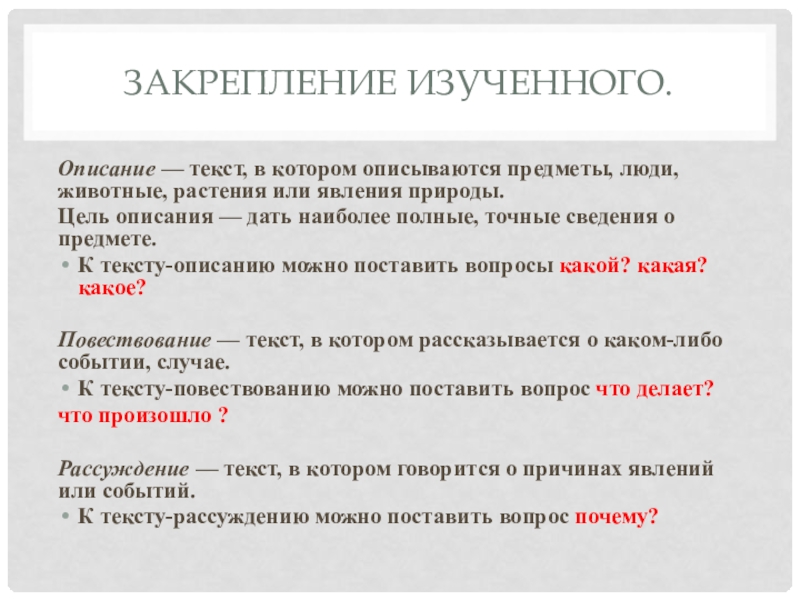 ЗАКРЕПЛЕНИЕ ИЗУЧЕННОГО.

Описание — текст, в котором описываются предметы, люди, животные, растения или явления природы.
Цель описания — дать наиболее полные, точные сведения о предмете.

• К тексту-описанию можно поставить вопросы какой? какая? какое?

Повествование — текст, в котором рассказывается о каком-либо событии, случае.

• К тексту-повествованию можно поставить вопрос что делает?
что произошло ?

Рассуждение — текст, в котором говорится о причинах явлений или событий.

• К тексту-рассуждению можно поставить вопрос почему?